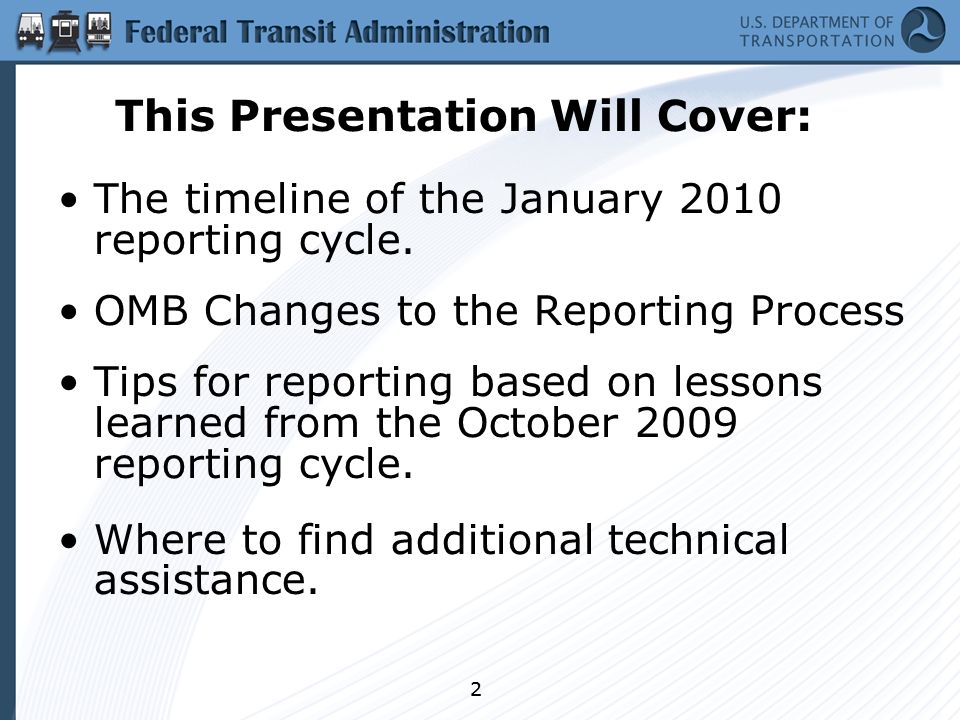 Federal Transit Administration

U.S. DEPARTMENT OF TRANSPORTATION

This Presentation Will Cover:

• The timeline of the January 2010 reporting cycle.

• OMB Changes to the Reporting Process

• Tips for reporting based on lessons learned from the October 2009 reporting cycle.

• Where to find additional technical assistance.

2